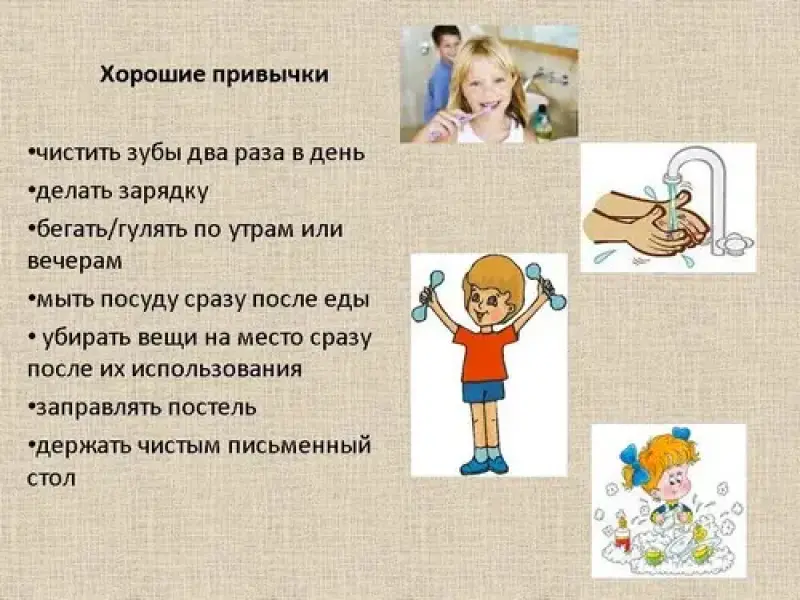 Хорошие привычки

•чистить зубы два раза в день

•делать зарядку

•бегать/гулять по утрам или вечерам

•мыть посуду сразу после еды

• убирать вещи на место сразу после их использования

•заправлять постель

•держать чистым письменный стол